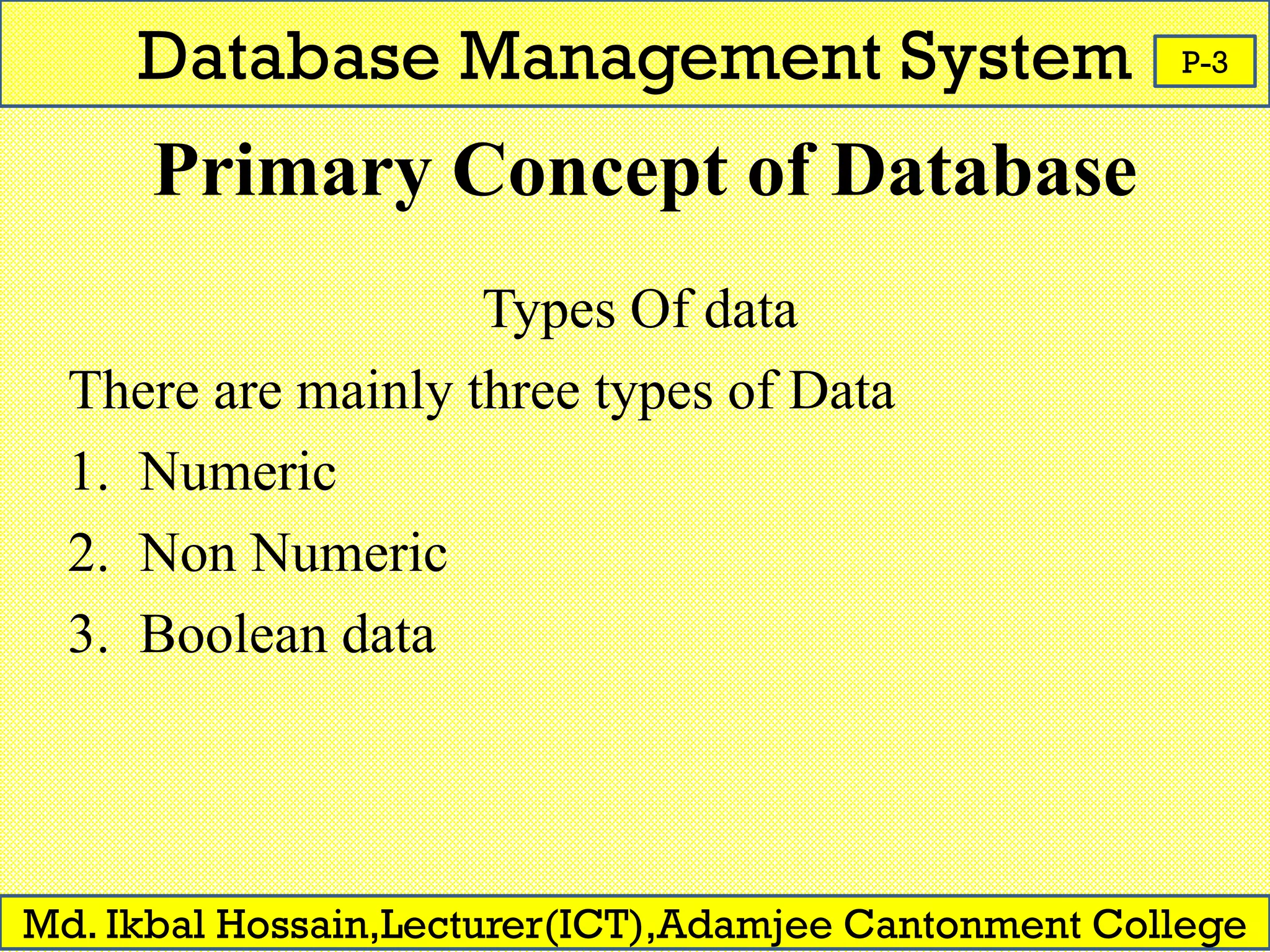 Database Management System

P-3

Primary Concept of Database

Types Of data

There are mainly three types of Data

1. Numeric
2. Non Numeric
3. Boolean data

Md. Ikbal Hossain,Lecturer(ICT),Adamjee Cantonment College